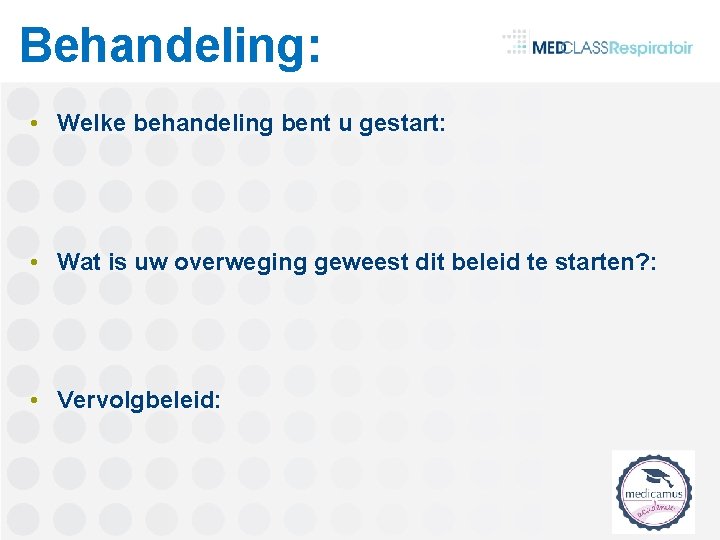 Behandeling:

MEDCLASSRespiratoir

• Welke behandeling bent u gestart:

• Wat is uw overweging geweest dit beleid te starten?:

• Vervolgbeleid:

medicamus
academie